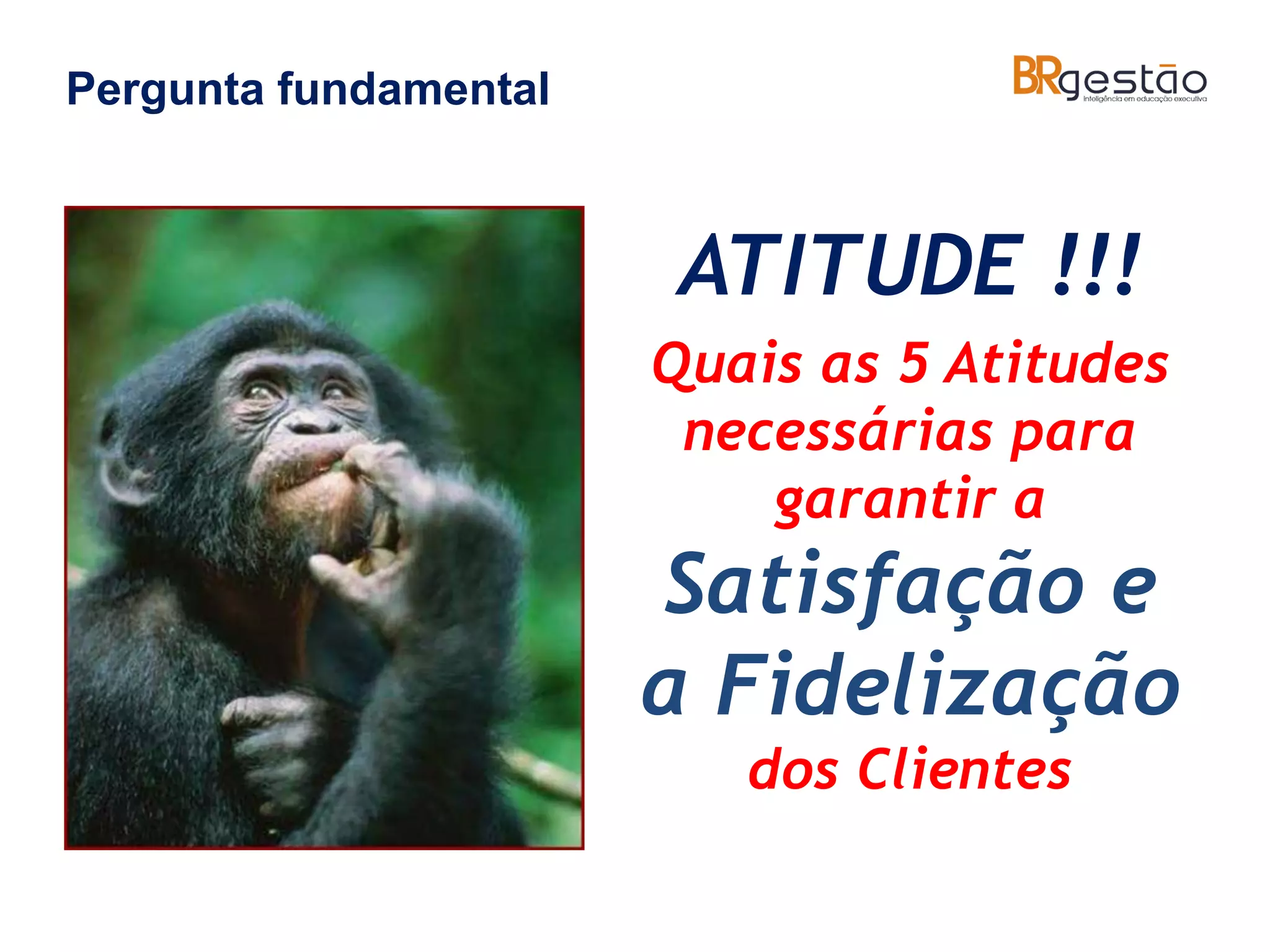 Pergunta fundamental

BRgestão
inteligência em educação executiva

ATITUDE !!!

Quais as 5 Atitudes necessárias para garantir a Satisfação e a Fidelização dos Clientes